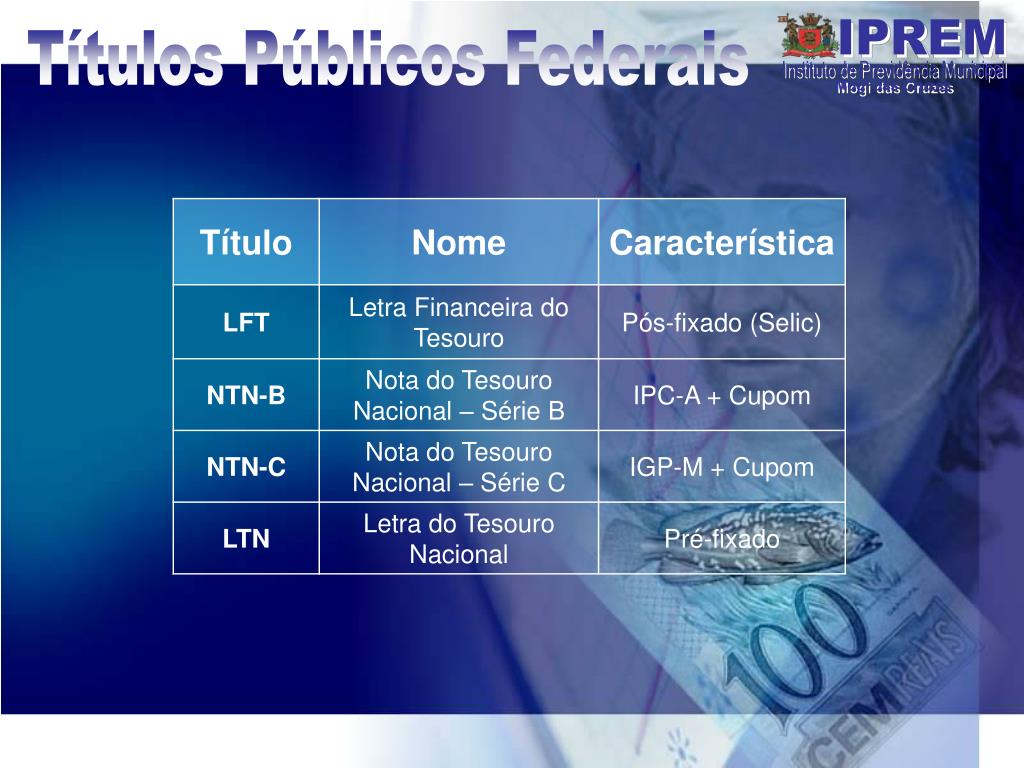 Títulos Públicos Federais

IPREM
Instituto de Previdência Municipal
Mogi das Cruzes

| Título | Nome | Característica |
|---|---|---|
| LFT | Letra Financeira do Tesouro | Pós-fixado (Selic) |
| NTN-B | Nota do Tesouro Nacional – Série B | IPC-A + Cupom |
| NTN-C | Nota do Tesouro Nacional – Série C | IGP-M + Cupom |
| LTN | Letra do Tesouro Nacional | Pré-fixado |

100
CEM REAIS